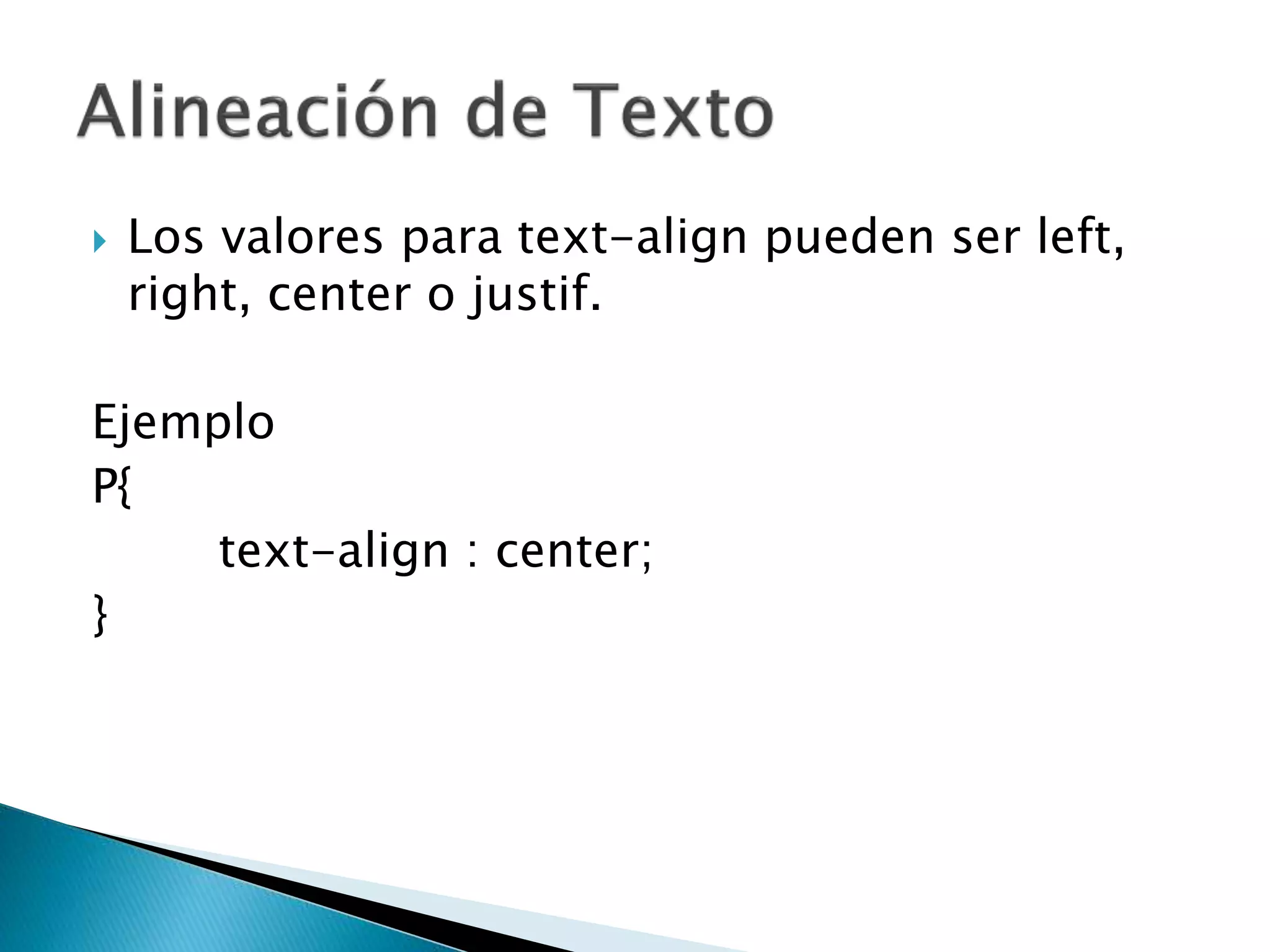 Alineación de Texto

Los valores para text-align pueden ser left, right, center o justif.

Ejemplo
P{
text-align : center;
}